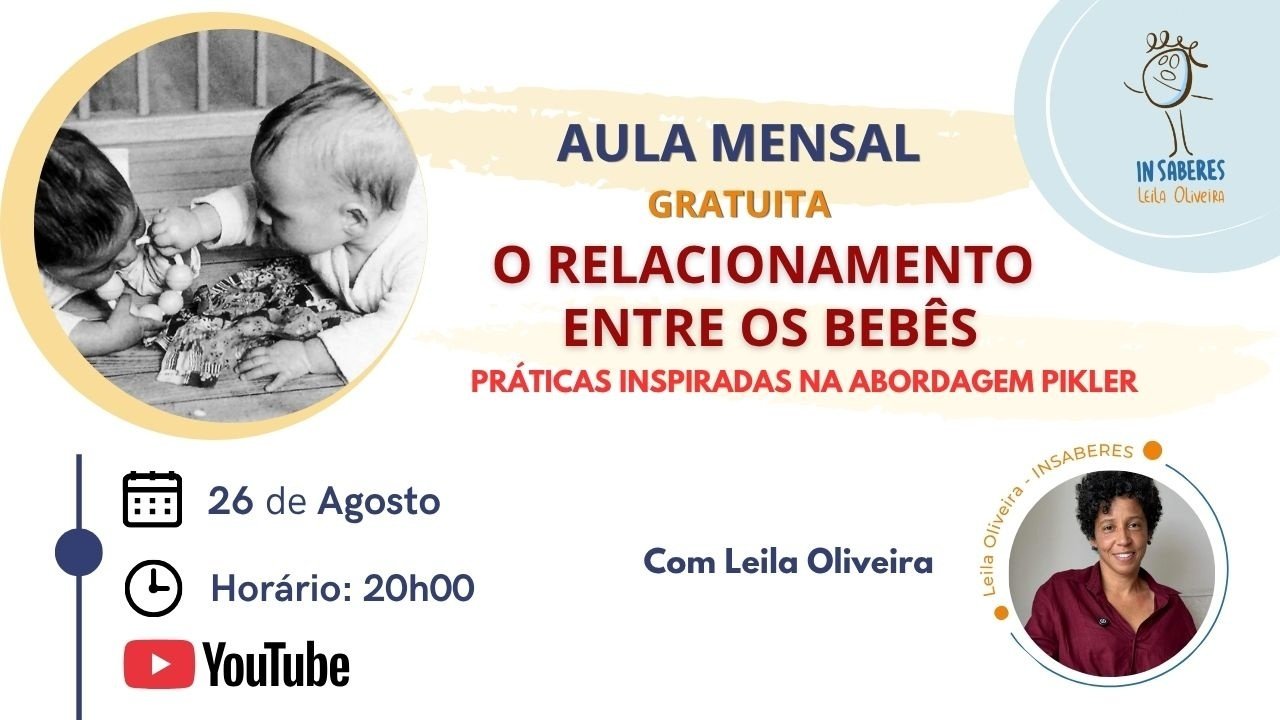 AULA MENSAL
GRATUITA
O RELACIONAMENTO ENTRE OS BEBÊS
PRÁTICAS INSPIRADAS NA ABORDAGEM PIKLER

IN SABERES
Leila Oliveira

26 de Agosto
Horário: 20h00
YouTube

Com Leila Oliveira

Leila Oliveira - INSABERES